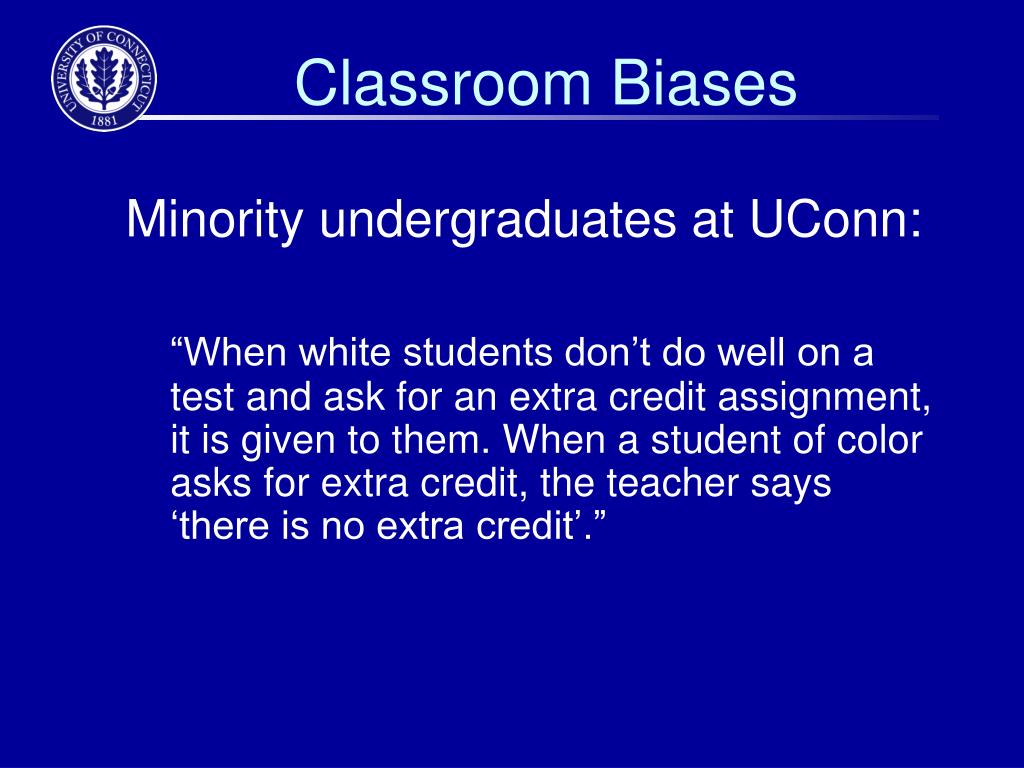 UNIVERSITY OF CONNECTICUT
1881

Classroom Biases

Minority undergraduates at UConn:

“When white students don’t do well on a test and ask for an extra credit assignment, it is given to them. When a student of color asks for extra credit, the teacher says ‘there is no extra credit’.”